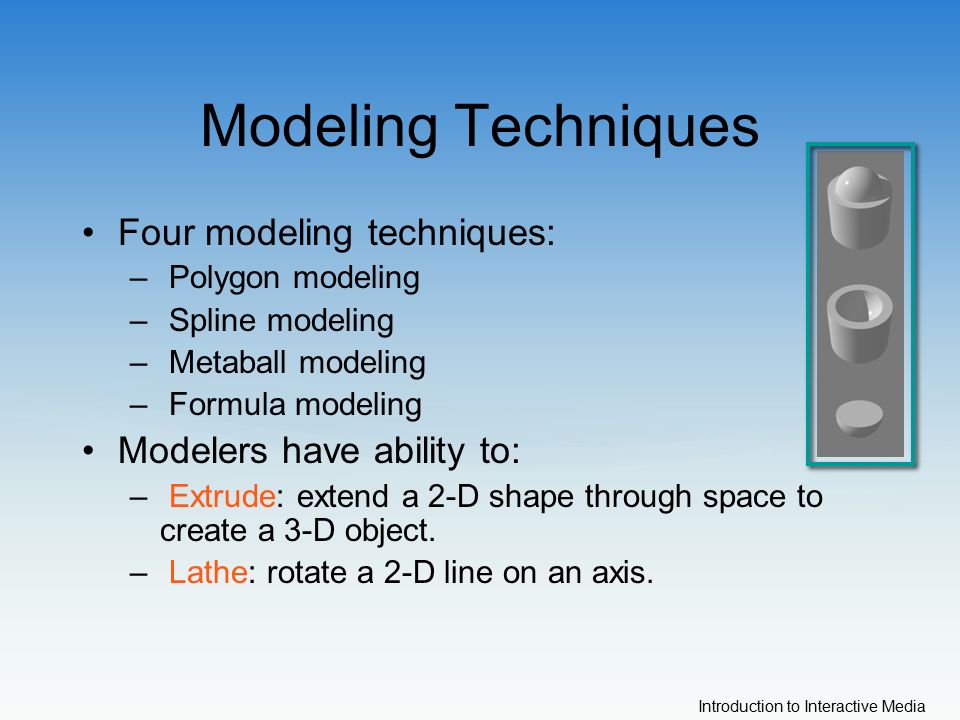 Modeling Techniques

• Four modeling techniques:
– Polygon modeling
– Spline modeling
– Metaball modeling
– Formula modeling
• Modelers have ability to:
– Extrude: extend a 2-D shape through space to create a 3-D object.
– Lathe: rotate a 2-D line on an axis.

Introduction to Interactive Media